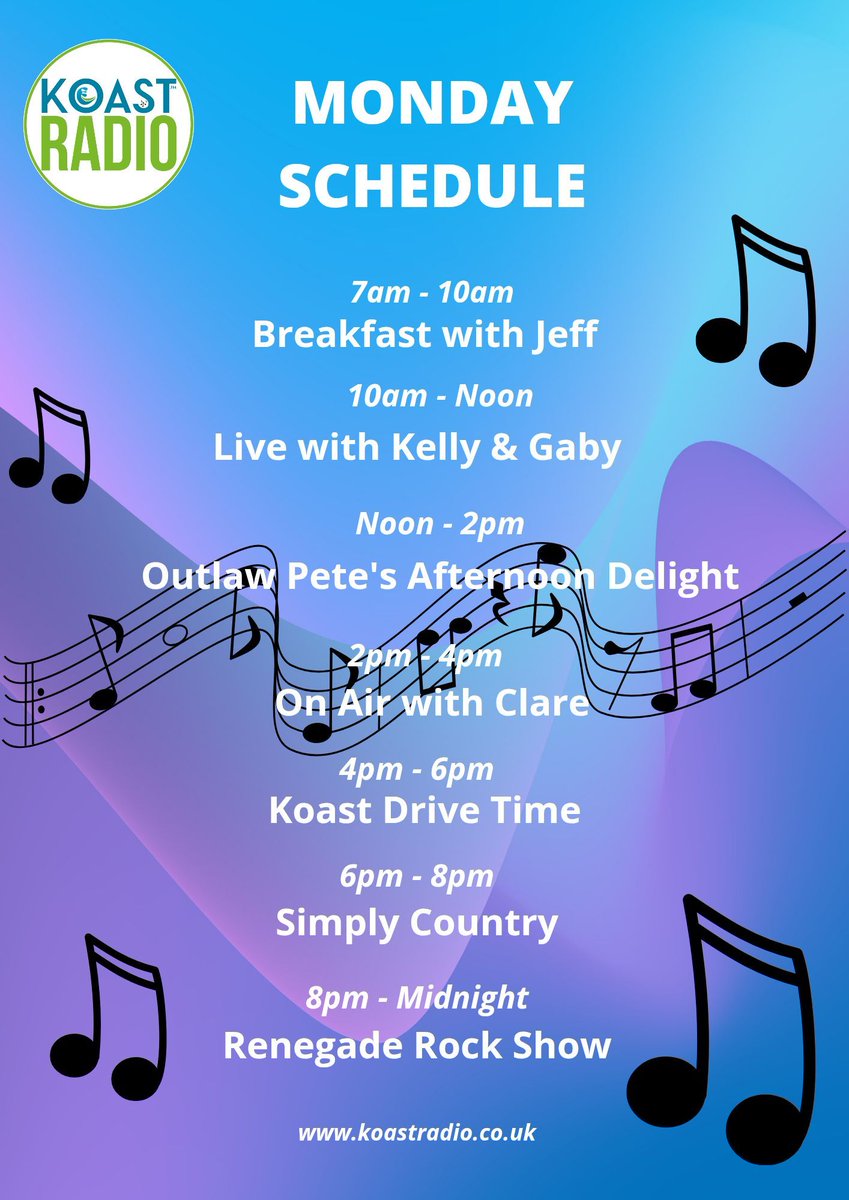 KOAST RADIO

MONDAY SCHEDULE

7am - 10am
Breakfast with Jeff

10am - Noon
Live with Kelly & Gaby

Noon - 2pm
Outlaw Pete's Afternoon Delight

2pm - 4pm
On Air with Clare

4pm - 6pm
Koast Drive Time

6pm - 8pm
Simply Country

8pm - Midnight
Renegade Rock Show

www.koastradio.co.uk